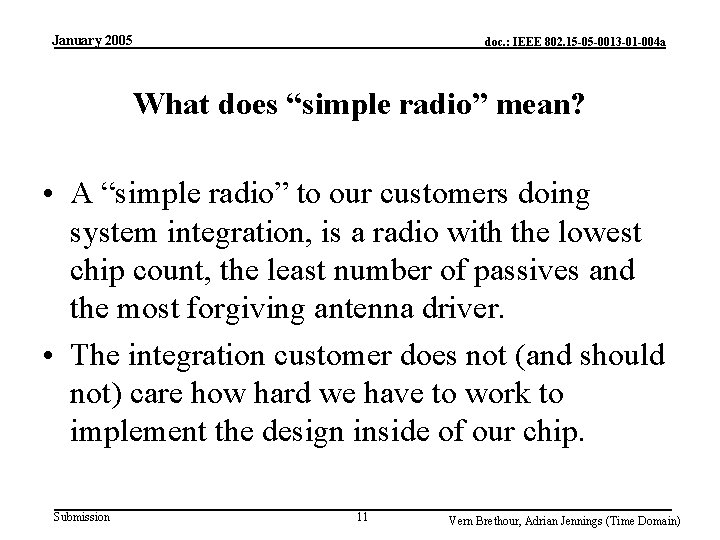 January 2005

doc.: IEEE 802.15-05-0013-01-004a

What does “simple radio” mean?

• A “simple radio” to our customers doing system integration, is a radio with the lowest chip count, the least number of passives and the most forgiving antenna driver.

• The integration customer does not (and should not) care how hard we have to work to implement the design inside of our chip.

Submission

11

Vern Brethour, Adrian Jennings (Time Domain)